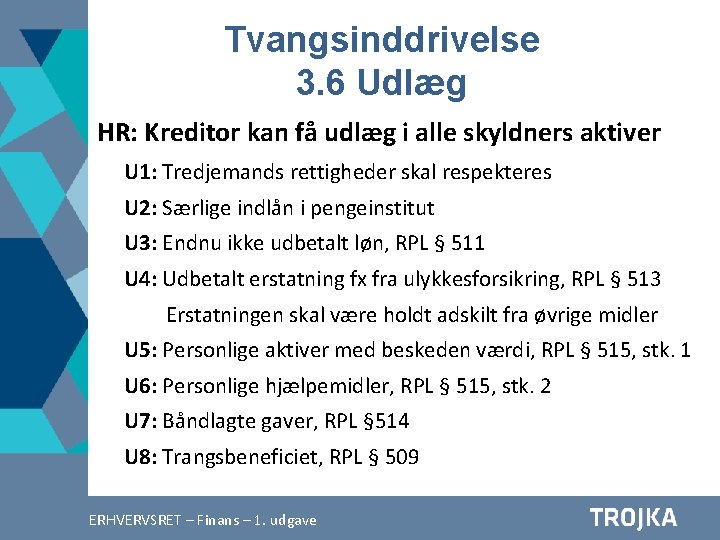 Tvangsinddrivelse
3.6 Udlæg

HR: Kreditor kan få udlæg i alle skyldners aktiver

U1: Tredjemands rettigheder skal respekteres

U2: Særlige indlån i pengeinstitut

U3: Endnu ikke udbetalt løn, RPL § 511

U4: Udbetalt erstatning fx fra ulykkesforsikring, RPL § 513

Erstatningen skal være holdt adskilt fra øvrige midler

U5: Personlige aktiver med beskeden værdi, RPL § 515, stk. 1

U6: Personlige hjælpemidler, RPL § 515, stk. 2

U7: Båndlagte gaver, RPL §514

U8: Trangsbeneficiet, RPL § 509

ERHVERVSRET – Finans – 1. udgave

TROJKA